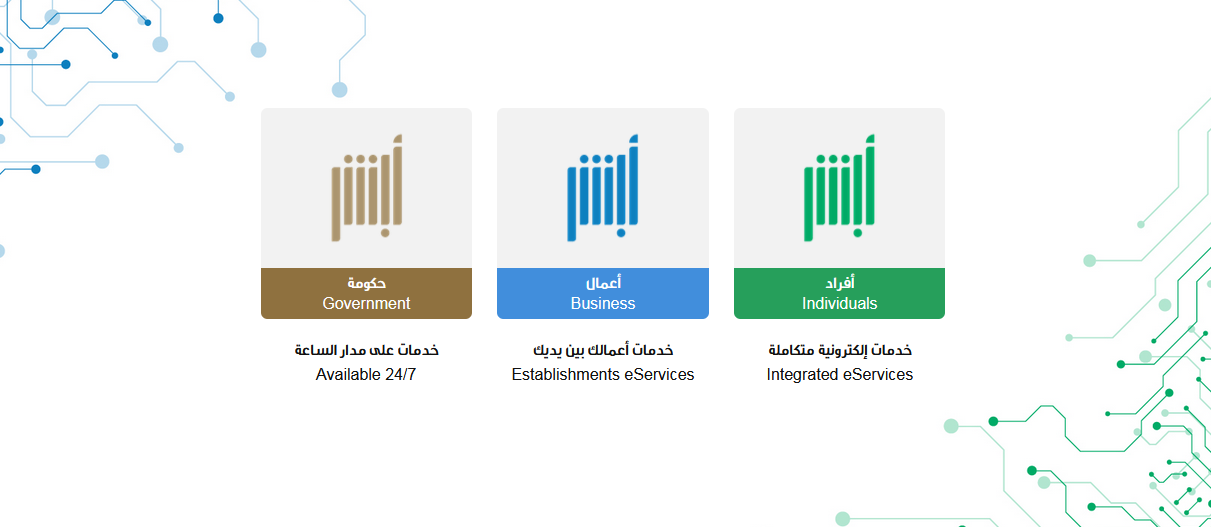 أبشر
أفراد
Individuals
خدمات إلكترونية متكاملة
Integrated eServices

أبشر
أعمال
Business
خدمات أعمالك بين يديك
Establishments eServices

أبشر
حكومة
Government
خدمات على مدار الساعة
Available 24/7